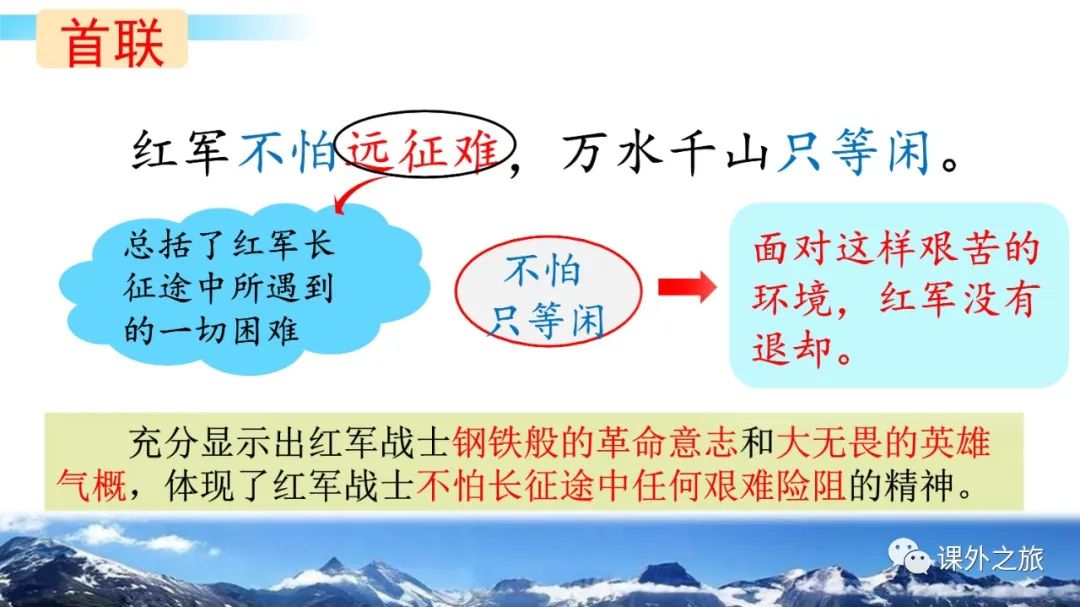 首联

红军不怕远征难，万水千山只等闲。

总括了红军长征途中所遇到的一切困难

不怕
只等闲

面对这样艰苦的环境，红军没有退却。

充分显示出红军战士钢铁般的革命意志和大无畏的英雄气概，体现了红军战士不怕长征途中任何艰难险阻的精神。

课外之旅